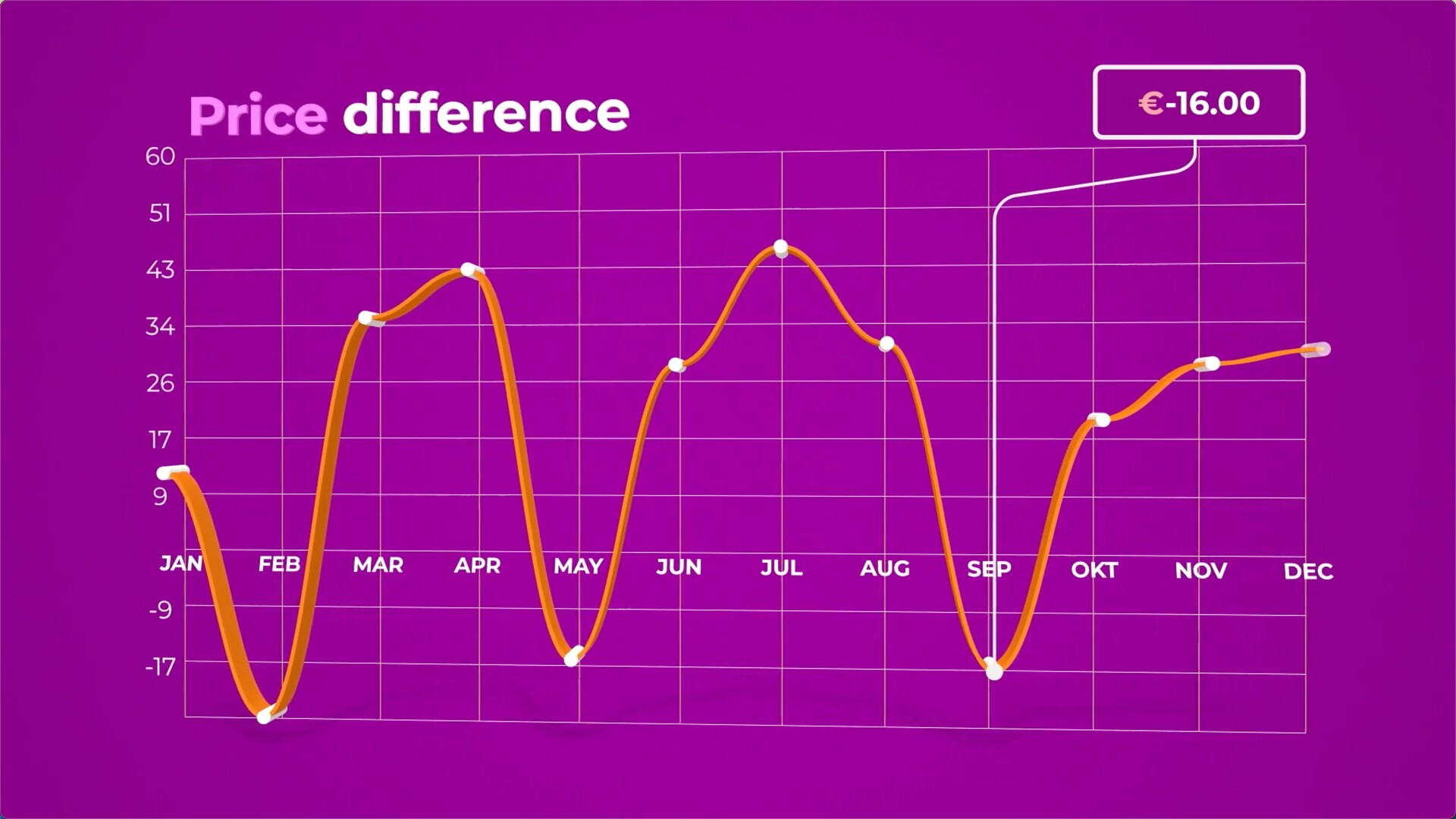 Price difference

€-16.00

60
51
43
34
26
17
9
-9
-17

JAN FEB MAR APR MAY JUN JUL AUG SEP OKT NOV DEC